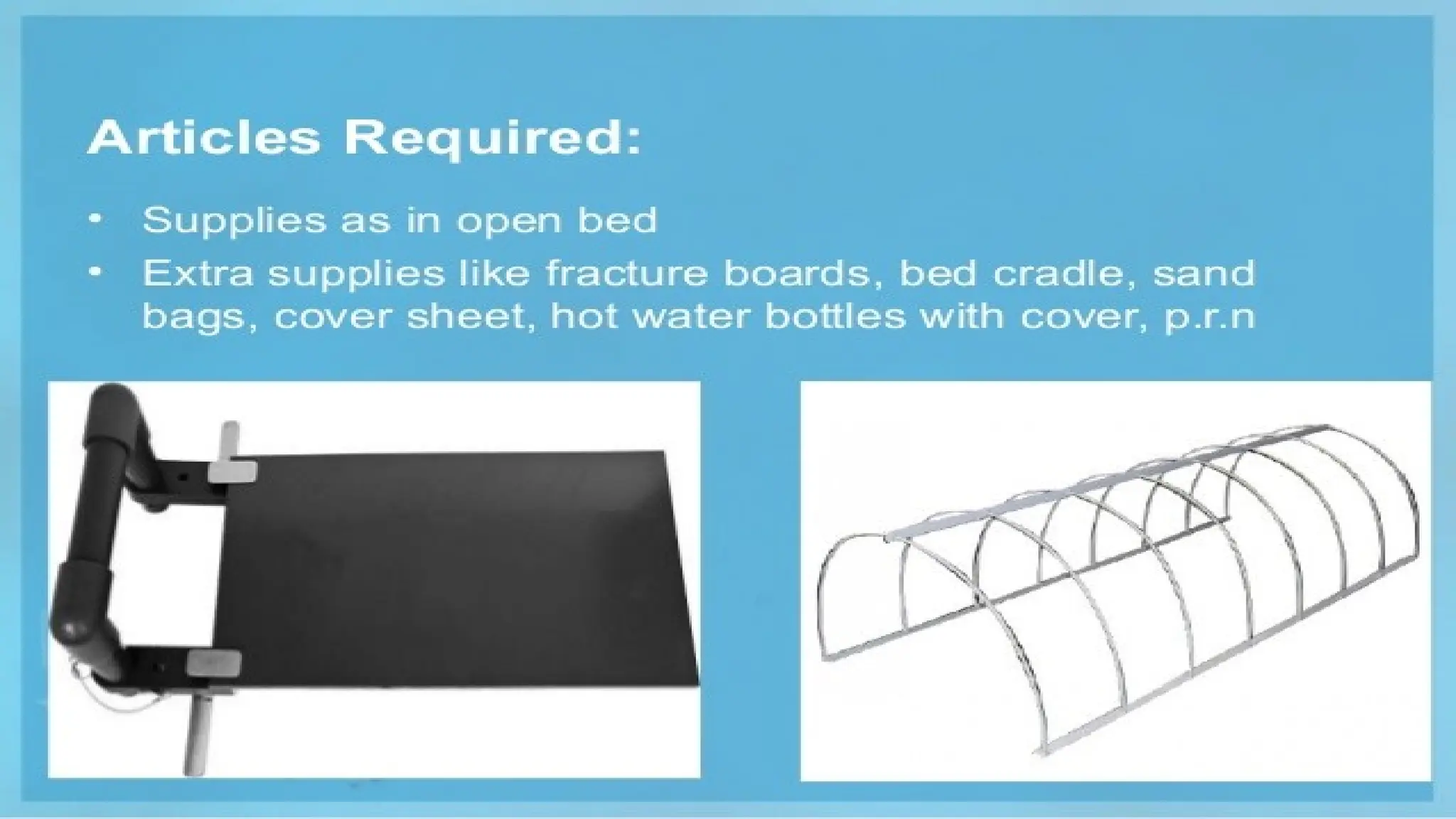 Articles Required:

• Supplies as in open bed
• Extra supplies like fracture boards, bed cradle, sand bags, cover sheet, hot water bottles with cover, p.r.n